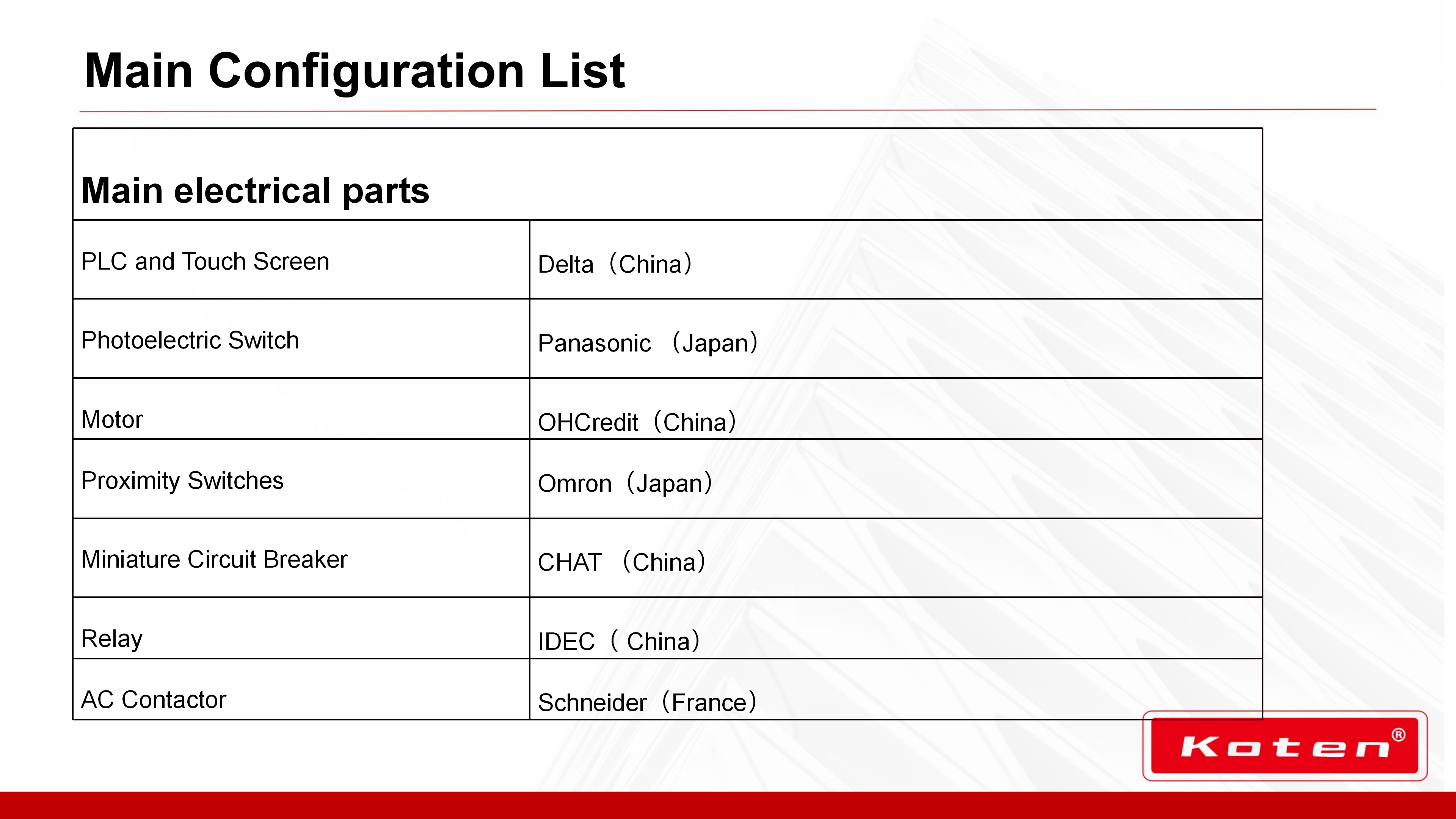 Main Configuration List

| Main electrical parts | |
|---|---|
| PLC and Touch Screen | Delta（China） |
| Photoelectric Switch | Panasonic （Japan） |
| Motor | OHCredit（China） |
| Proximity Switches | Omron（Japan） |
| Miniature Circuit Breaker | CHAT （China） |
| Relay | IDEC（ China） |
| AC Contactor | Schneider（France） |

Koten®